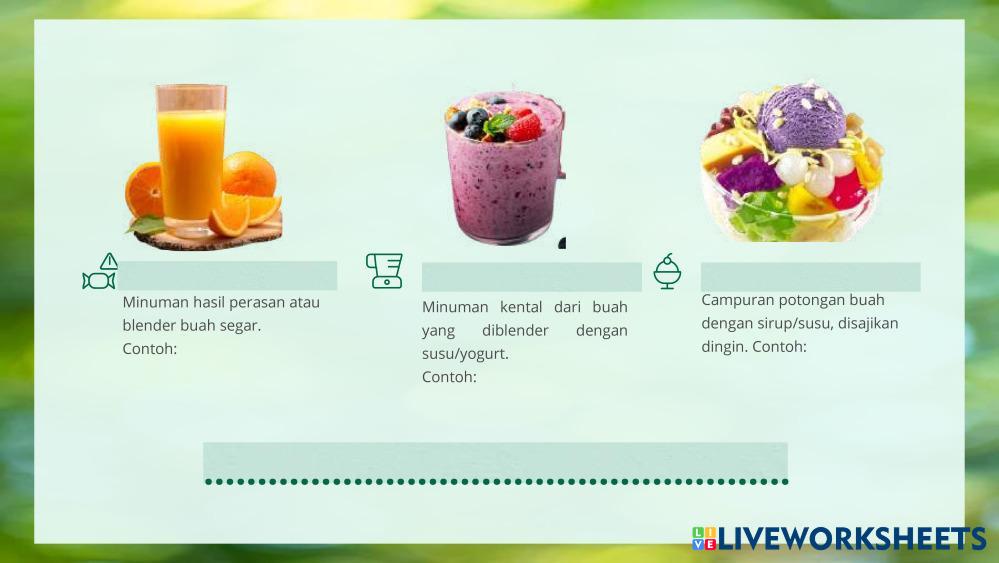 Minuman hasil perasan atau blender buah segar.
Contoh:

Minuman kental dari buah yang diblender dengan susu/yogurt.
Contoh:

Campuran potongan buah dengan sirup/susu, disajikan dingin. Contoh:

LIVEWORKSHEETS